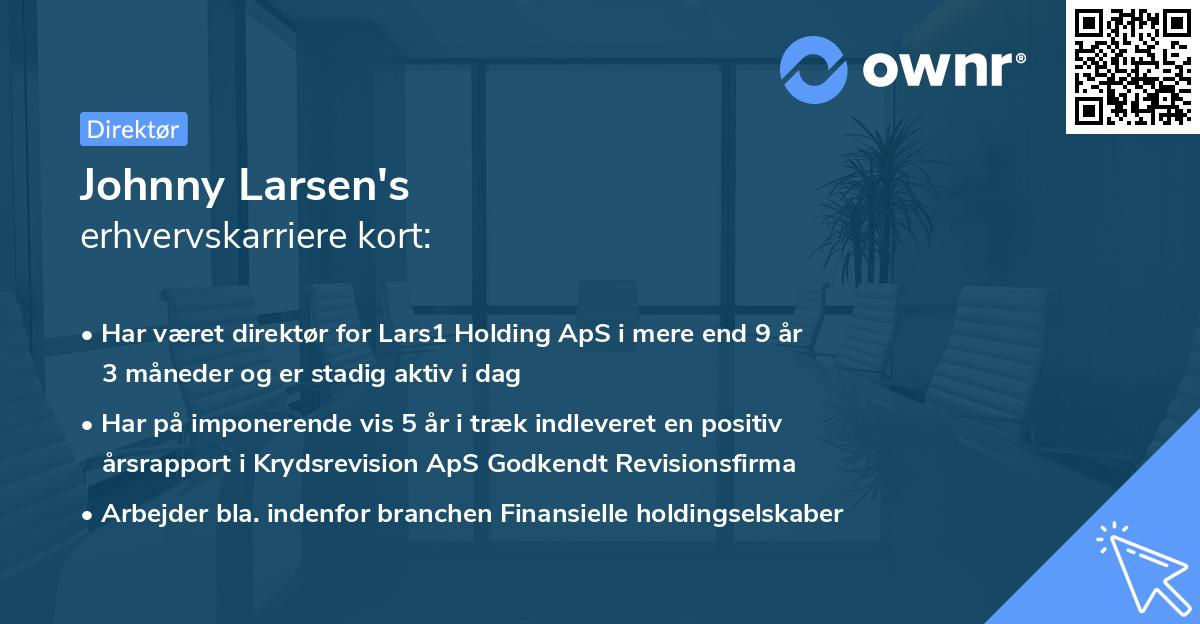 ownr®

Direktør

Johnny Larsen's
erhvervskarriere kort:

• Har været direktør for Lars1 Holding ApS i mere end 9 år 3 måneder og er stadig aktiv i dag

• Har på imponerende vis 5 år i træk indleveret en positiv årsrapport i Krydsrevision ApS Godkendt Revisionsfirma

• Arbejder bla. indenfor branchen Finansielle holdingselskaber